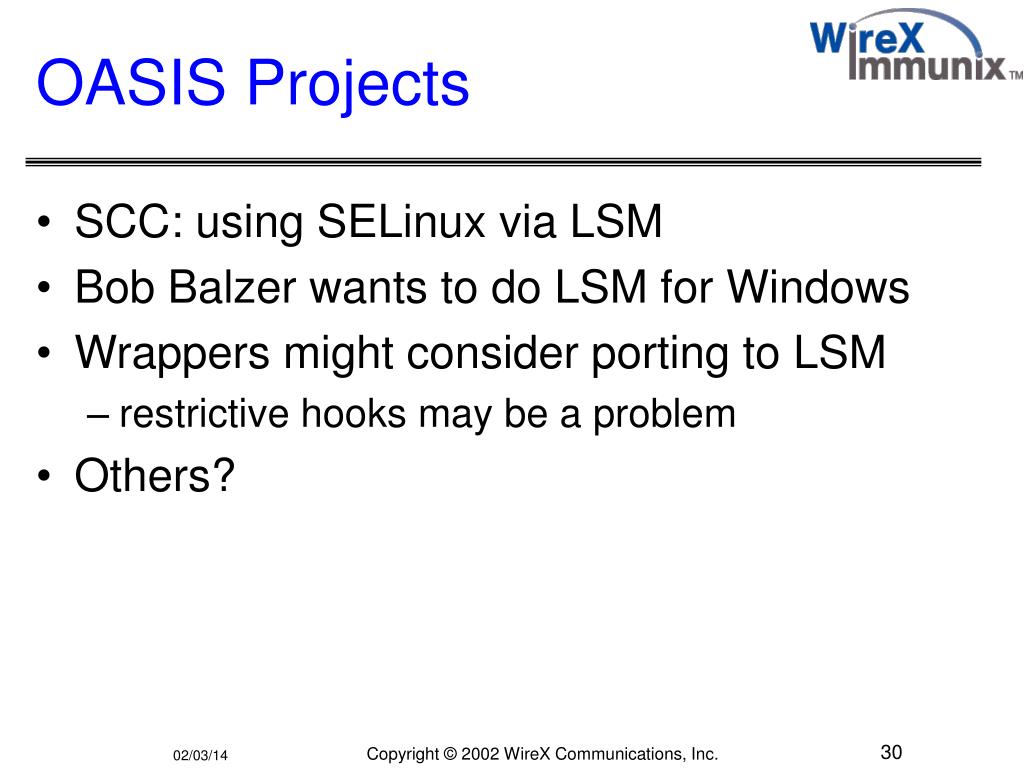 OASIS Projects

WireX Immunix™

• SCC: using SELinux via LSM
• Bob Balzer wants to do LSM for Windows
• Wrappers might consider porting to LSM
– restrictive hooks may be a problem
• Others?

02/03/14

Copyright © 2002 WireX Communications, Inc.

30